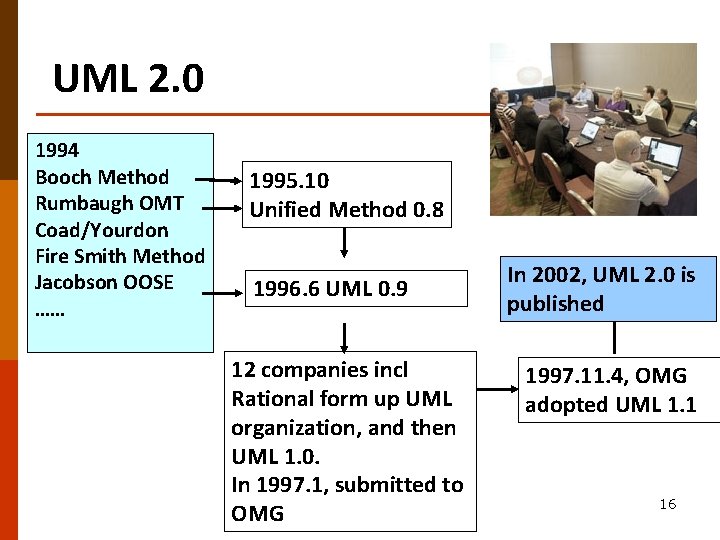 UML 2.0

1994
Booch Method
Rumbaugh OMT
Coad/Yourdon
Fire Smith Method
Jacobson OOSE
……

1995.10
Unified Method 0.8

1996.6 UML 0.9

12 companies incl Rational form up UML organization, and then UML 1.0.
In 1997.1, submitted to OMG

1997.11.4, OMG adopted UML 1.1

In 2002, UML 2.0 is published

16